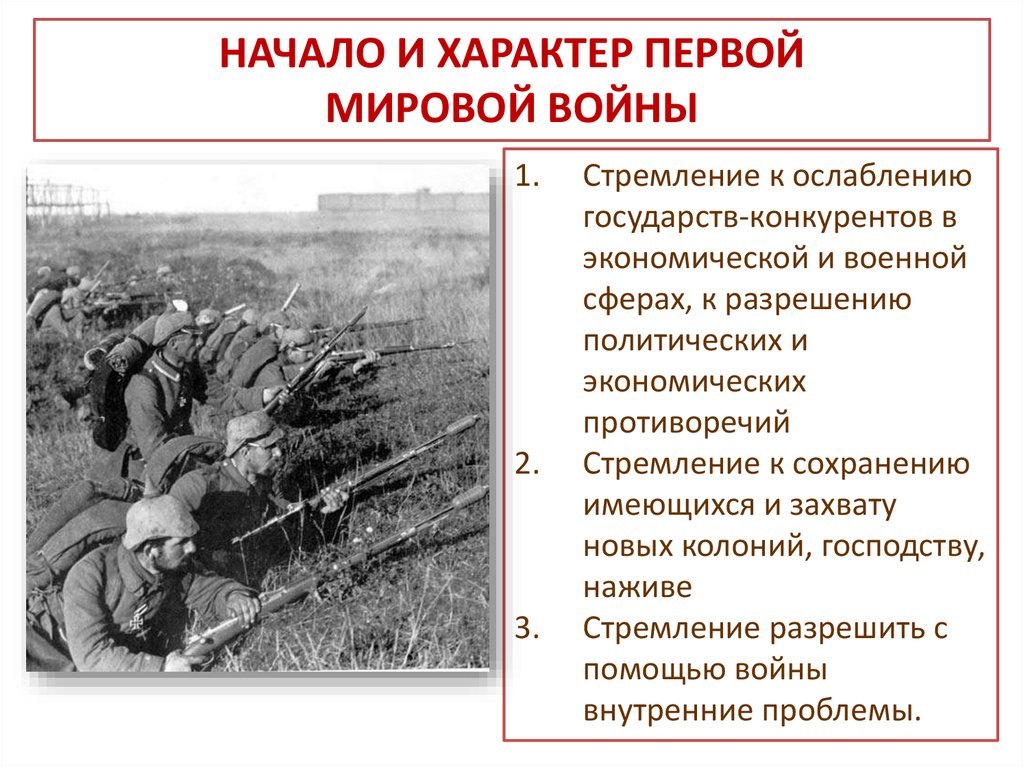 НАЧАЛО И ХАРАКТЕР ПЕРВОЙ МИРОВОЙ ВОЙНЫ

1. Стремление к ослаблению государств-конкурентов в экономической и военной сферах, к разрешению политических и экономических противоречий
2. Стремление к сохранению имеющихся и захвату новых колоний, господству, наживе
3. Стремление разрешить с помощью войны внутренние проблемы.